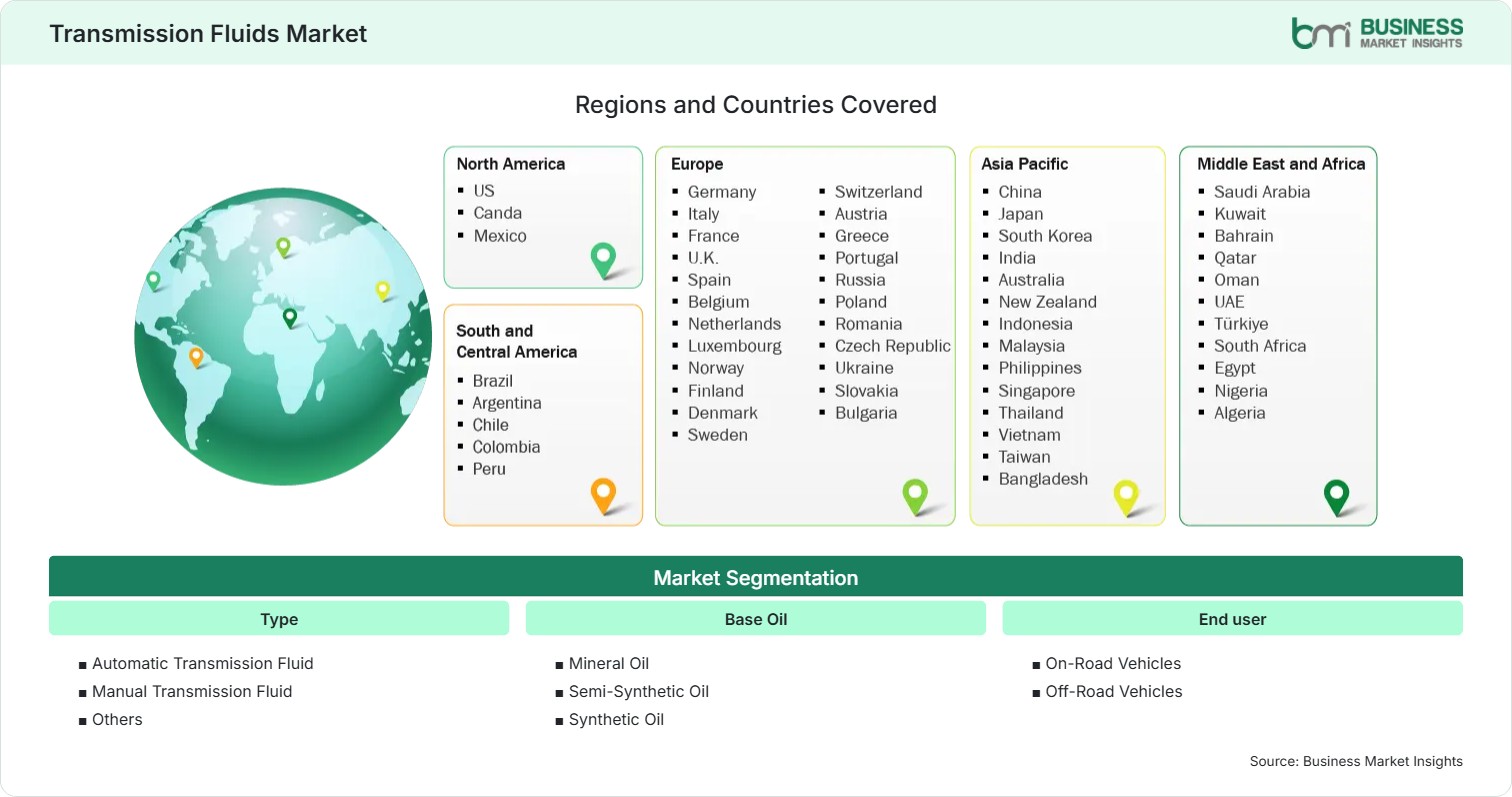 Transmission Fluids Market

bmi BUSINESS MARKET INSIGHTS

Regions and Countries Covered

North America
- US
- Canda
- Mexico

South and Central America
- Brazil
- Argentina
- Chile
- Colombia
- Peru

Europe
- Germany
- Italy
- France
- U.K.
- Spain
- Belgium
- Netherlands
- Luxembourg
- Norway
- Finland
- Denmark
- Sweden
- Switzerland
- Austria
- Greece
- Portugal
- Russia
- Poland
- Romania
- Czech Republic
- Ukraine
- Slovakia
- Bulgaria

Asia Pacific
- China
- Japan
- South Korea
- India
- Australia
- New Zealand
- Indonesia
- Malaysia
- Philippines
- Singapore
- Thailand
- Vietnam
- Taiwan
- Bangladesh

Middle East and Africa
- Saudi Arabia
- Kuwait
- Bahrain
- Qatar
- Oman
- UAE
- Türkiye
- South Africa
- Egypt
- Nigeria
- Algeria

Market Segmentation

Type
- Automatic Transmission Fluid
- Manual Transmission Fluid
- Others

Base Oil
- Mineral Oil
- Semi-Synthetic Oil
- Synthetic Oil

End user
- On-Road Vehicles
- Off-Road Vehicles

Source: Business Market Insights